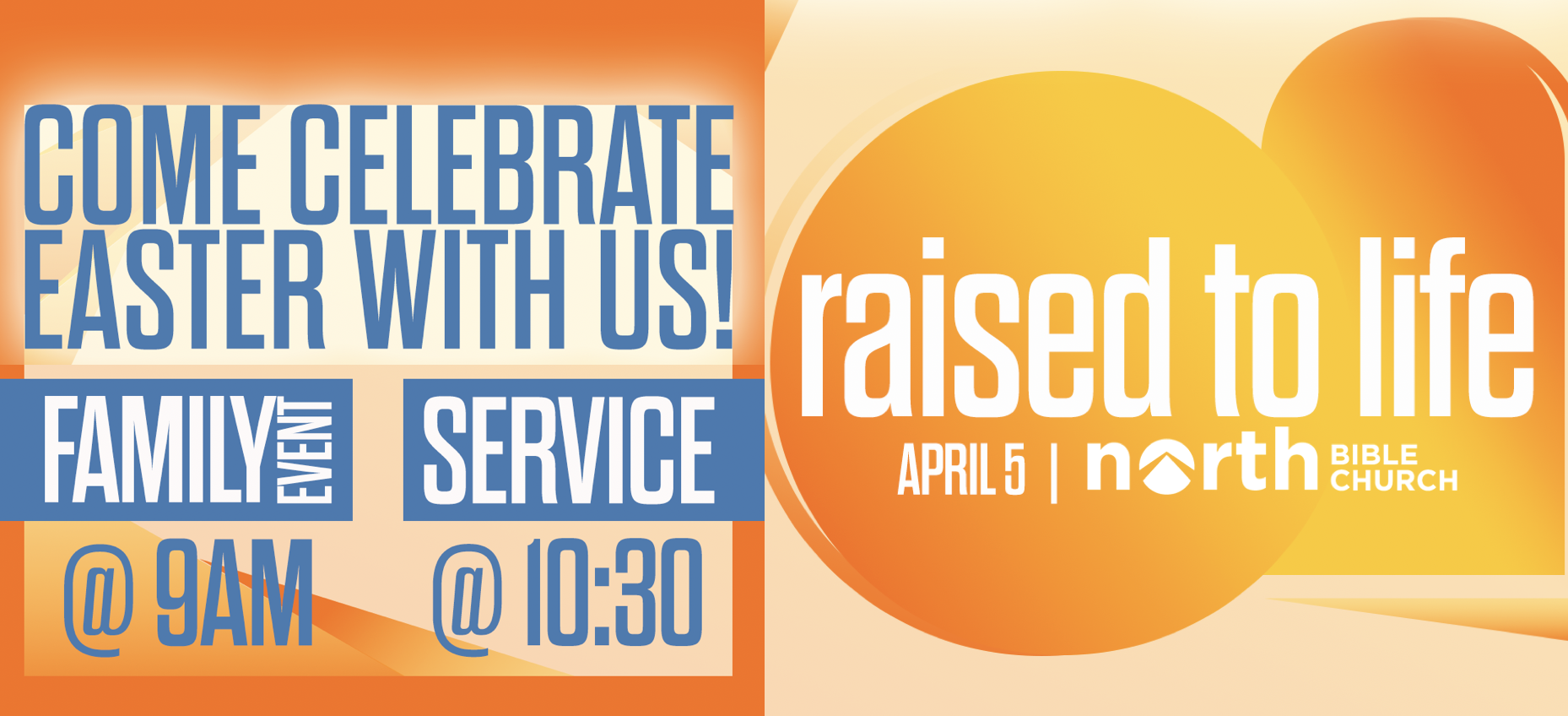 COME CELEBRATE EASTER WITH US!

FAMILY EVENT
@ 9AM

SERVICE
@ 10:30

raised to life

APRIL 5 | north BIBLE CHURCH